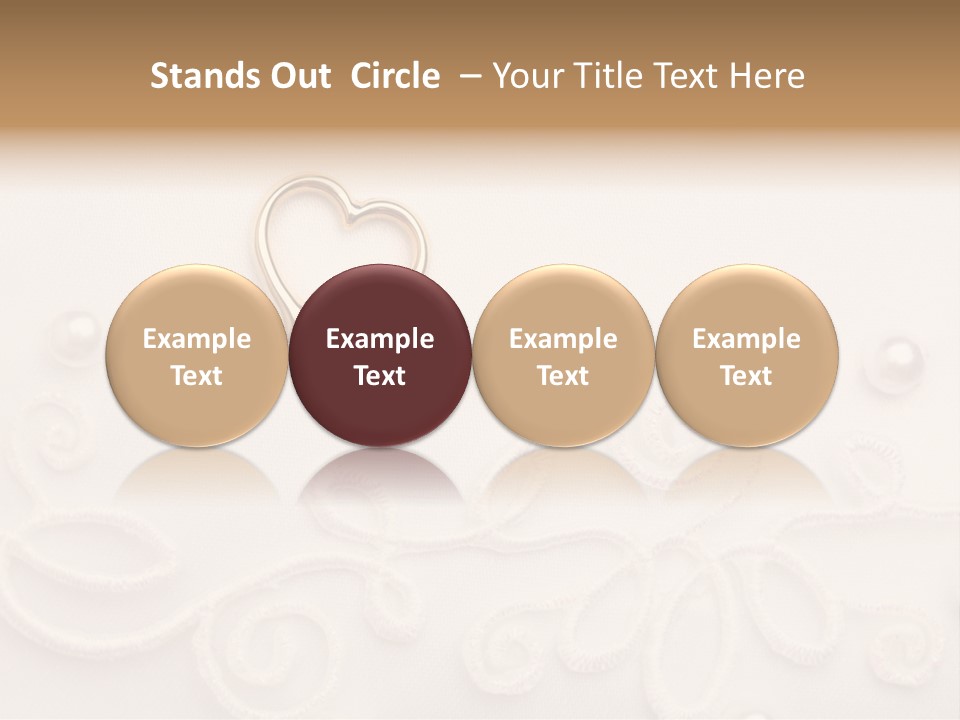 Stands Out Circle – Your Title Text Here

Example Text

Example Text

Example Text

Example Text